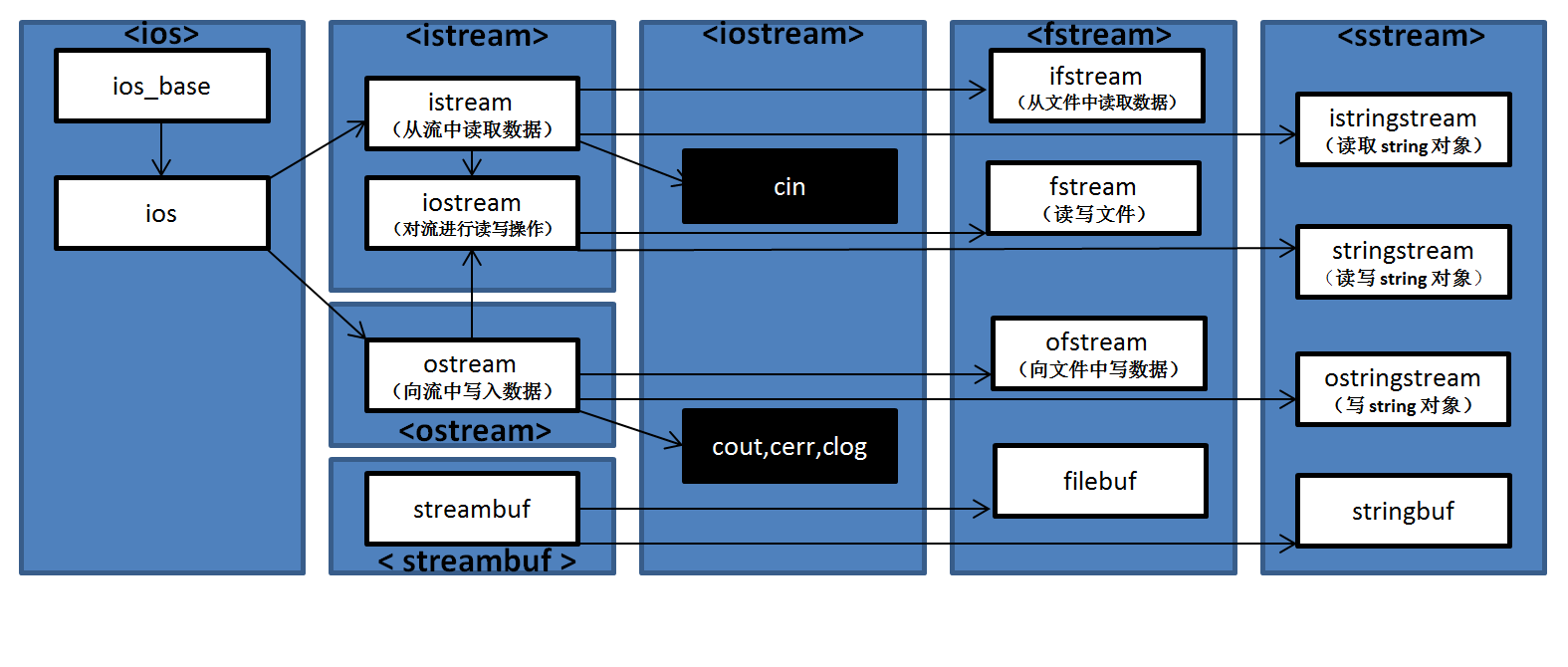 <ios>

ios_base

ios

<istream>

istream
（从流中读取数据）

iostream
（对流进行读写操作）

ostream
（向流中写入数据）

<ostream>

streambuf

< streambuf >

<iostream>

cin

cout,cerr,clog

<fstream>

ifstream
（从文件中读取数据）

fstream
（读写文件）

ofstream
（向文件中写数据）

filebuf

<sstream>

istringstream
（读取 string 对象）

stringstream
（读写 string 对象）

ostringstream
（写 string 对象）

stringbuf